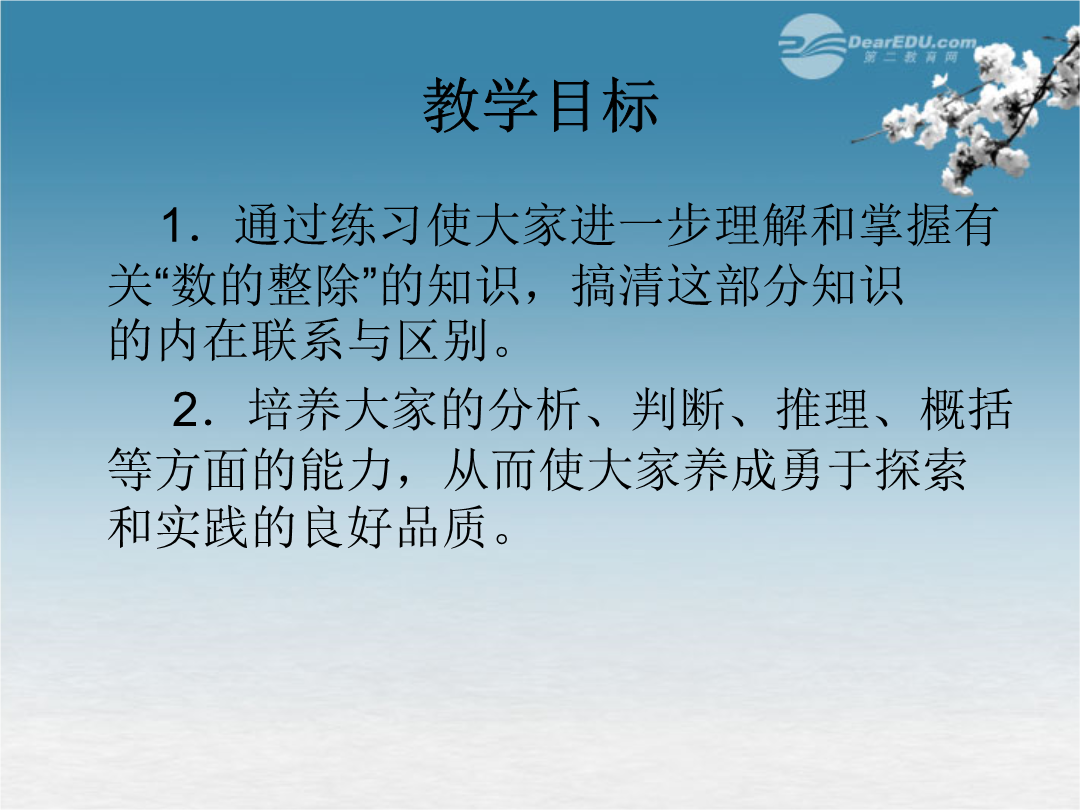 DearEDU.com
第二教育网

教学目标

1．通过练习使大家进一步理解和掌握有关“数的整除”的知识，搞清这部分知识的内在联系与区别。

2．培养大家的分析、判断、推理、概括等方面的能力，从而使大家养成勇于探索和实践的良好品质。